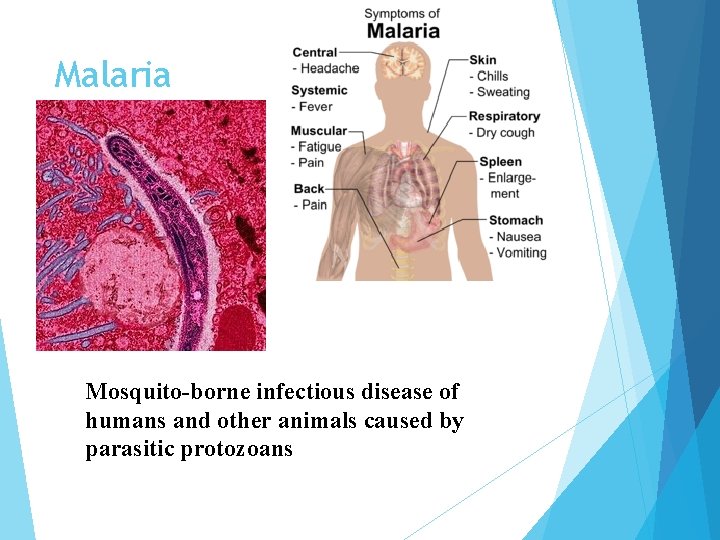 Malaria

Symptoms of
Malaria

Central
- Headache

Systemic
- Fever

Muscular
- Fatigue
- Pain

Back
- Pain

Skin
- Chills
- Sweating

Respiratory
- Dry cough

Spleen
- Enlargement

Stomach
- Nausea
- Vomiting

Mosquito-borne infectious disease of humans and other animals caused by parasitic protozoans